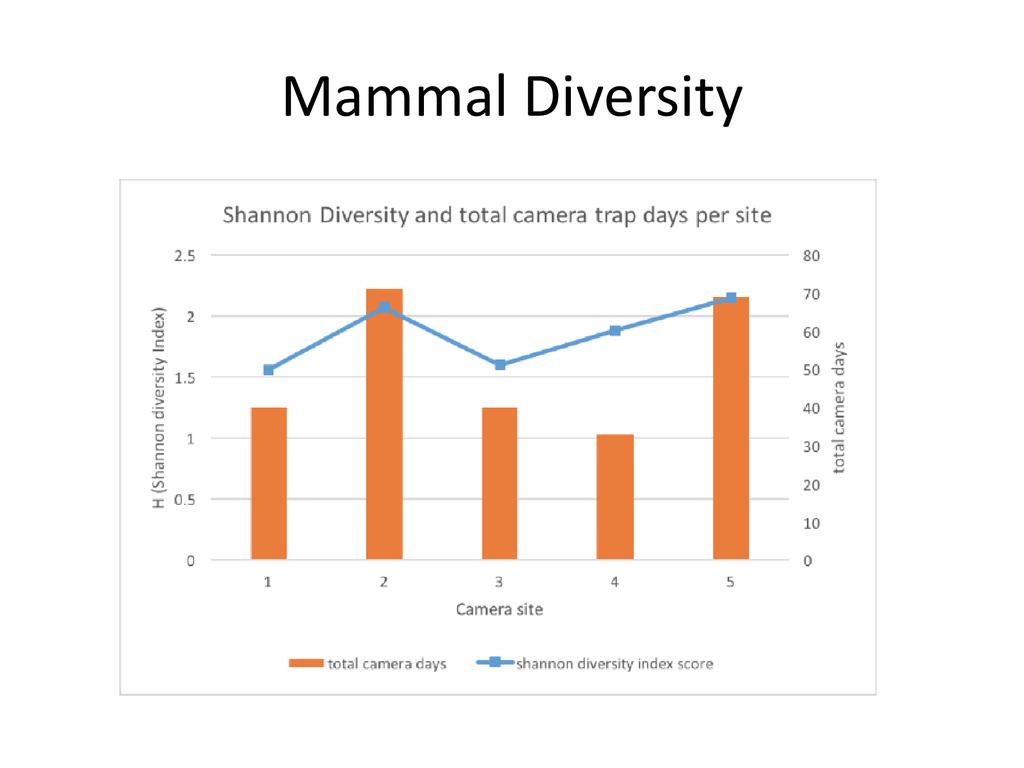 Mammal Diversity

Shannon Diversity and total camera trap days per site

H (Shannon diversity Index)

2.5
2
1.5
1
0.5
0

80
70
60
50
40
30
20
10
0

total camera days

1 2 3 4 5

Camera site

total camera days
shannon diversity index score